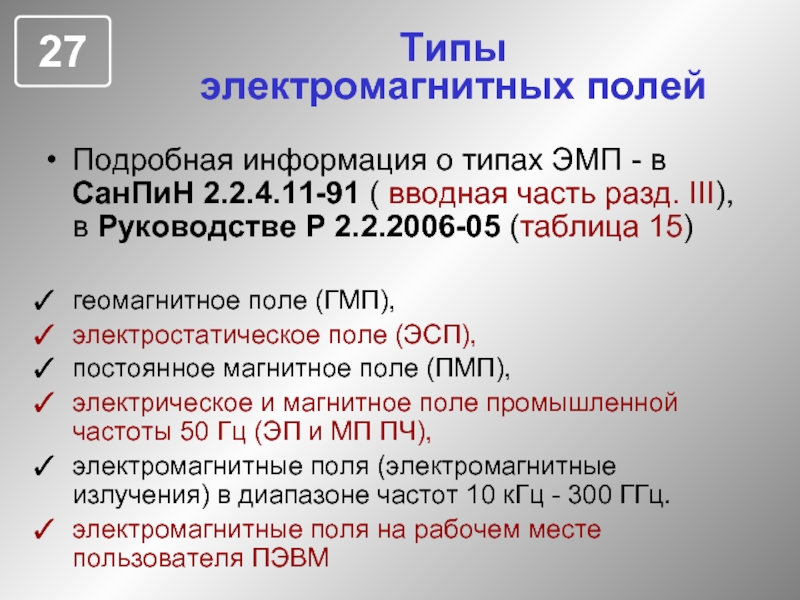 27

Типы электромагнитных полей

• Подробная информация о типах ЭМП - в СанПиН 2.2.4.11-91 ( вводная часть разд. III), в Руководстве Р 2.2.2006-05 (таблица 15)

✓ геомагнитное поле (ГМП),
✓ электростатическое поле (ЭСП),
✓ постоянное магнитное поле (ПМП),
✓ электрическое и магнитное поле промышленной частоты 50 Гц (ЭП и МП ПЧ),
✓ электромагнитные поля (электромагнитные излучения) в диапазоне частот 10 кГц - 300 ГГц.
✓ электромагнитные поля на рабочем месте пользователя ПЭВМ